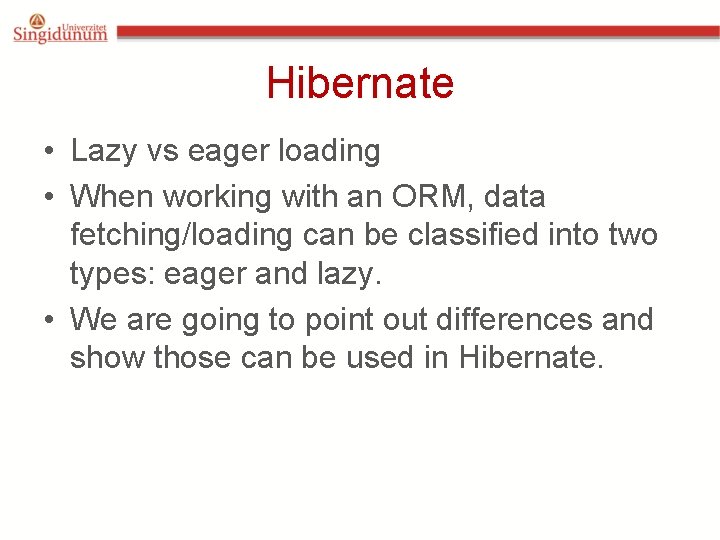 Univerzitet
Singidunum

Hibernate

• Lazy vs eager loading
• When working with an ORM, data fetching/loading can be classified into two types: eager and lazy.
• We are going to point out differences and show those can be used in Hibernate.